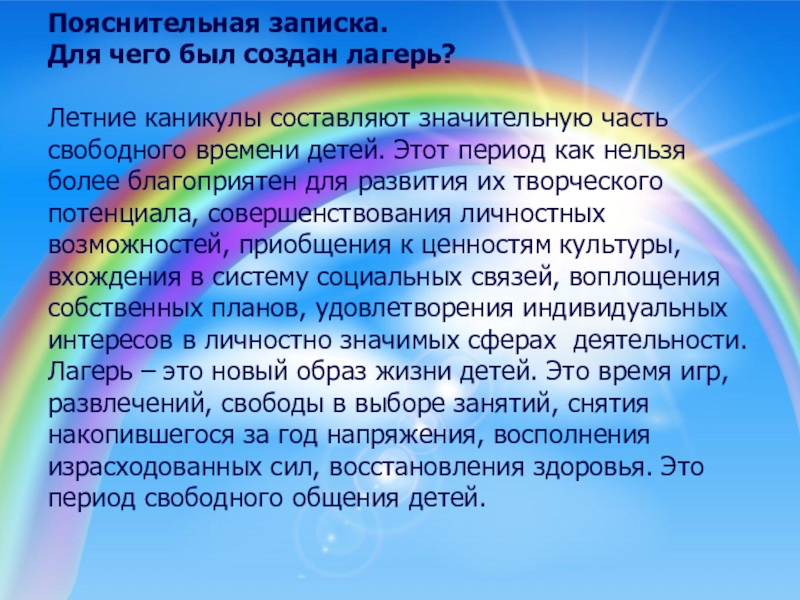 Пояснительная записка.
Для чего был создан лагерь?

Летние каникулы составляют значительную часть свободного времени детей. Этот период как нельзя более благоприятен для развития их творческого потенциала, совершенствования личностных возможностей, приобщения к ценностям культуры, вхождения в систему социальных связей, воплощения собственных планов, удовлетворения индивидуальных интересов в личностно значимых сферах деятельности. Лагерь – это новый образ жизни детей. Это время игр, развлечений, свободы в выборе занятий, снятия накопившегося за год напряжения, восполнения израсходованных сил, восстановления здоровья. Это период свободного общения детей.